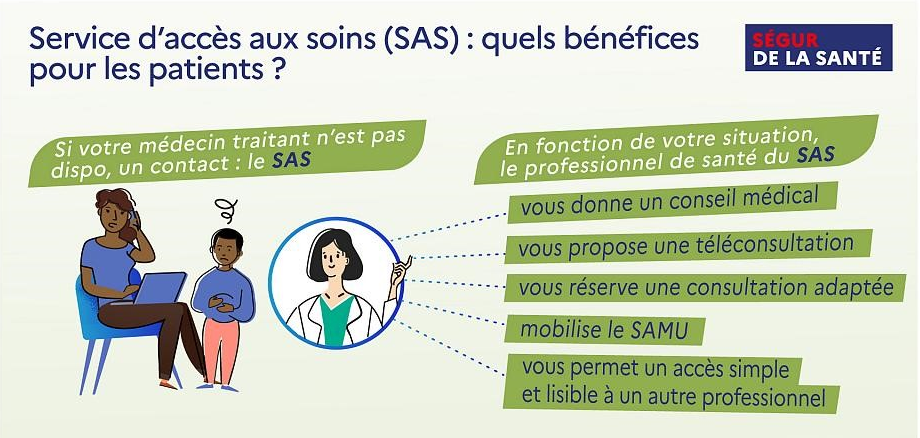 Service d'accès aux soins (SAS) : quels bénéfices pour les patients ?

SÉGUR DE LA SANTÉ

Si votre médecin traitant n'est pas dispo, un contact : le SAS

En fonction de votre situation, le professionnel de santé du SAS

vous donne un conseil médical

vous propose une téléconsultation

vous réserve une consultation adaptée

mobilise le SAMU

vous permet un accès simple et lisible à un autre professionnel